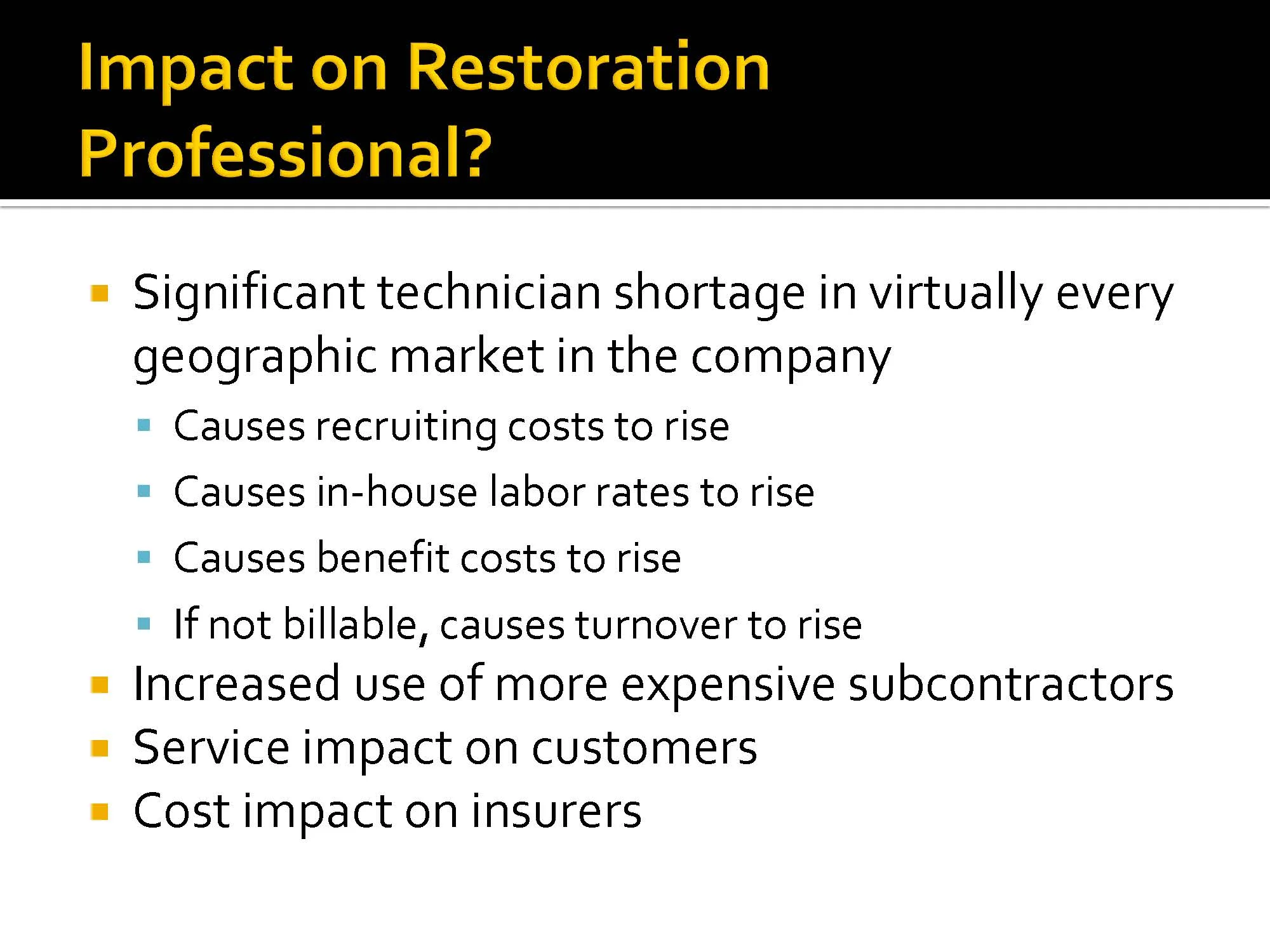 Impact on Restoration Professional?

- Significant technician shortage in virtually every geographic market in the company
  - Causes recruiting costs to rise
  - Causes in-house labor rates to rise
  - Causes benefit costs to rise
  - If not billable, causes turnover to rise
- Increased use of more expensive subcontractors
- Service impact on customers
- Cost impact on insurers